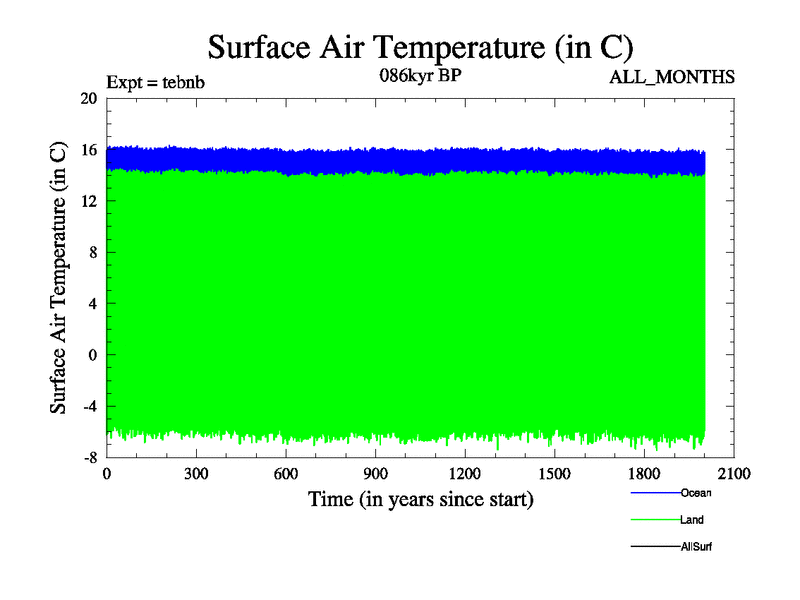 Surface Air Temperature (in C)

Expt = tebnb

086kyr BP

ALL_MONTHS

Surface Air Temperature (in C)

20
16
12
8
4
0
-4
-8

0
300
600
900
1200
1500
1800
2100

Time (in years since start)

Ocean

Land

AllSurf